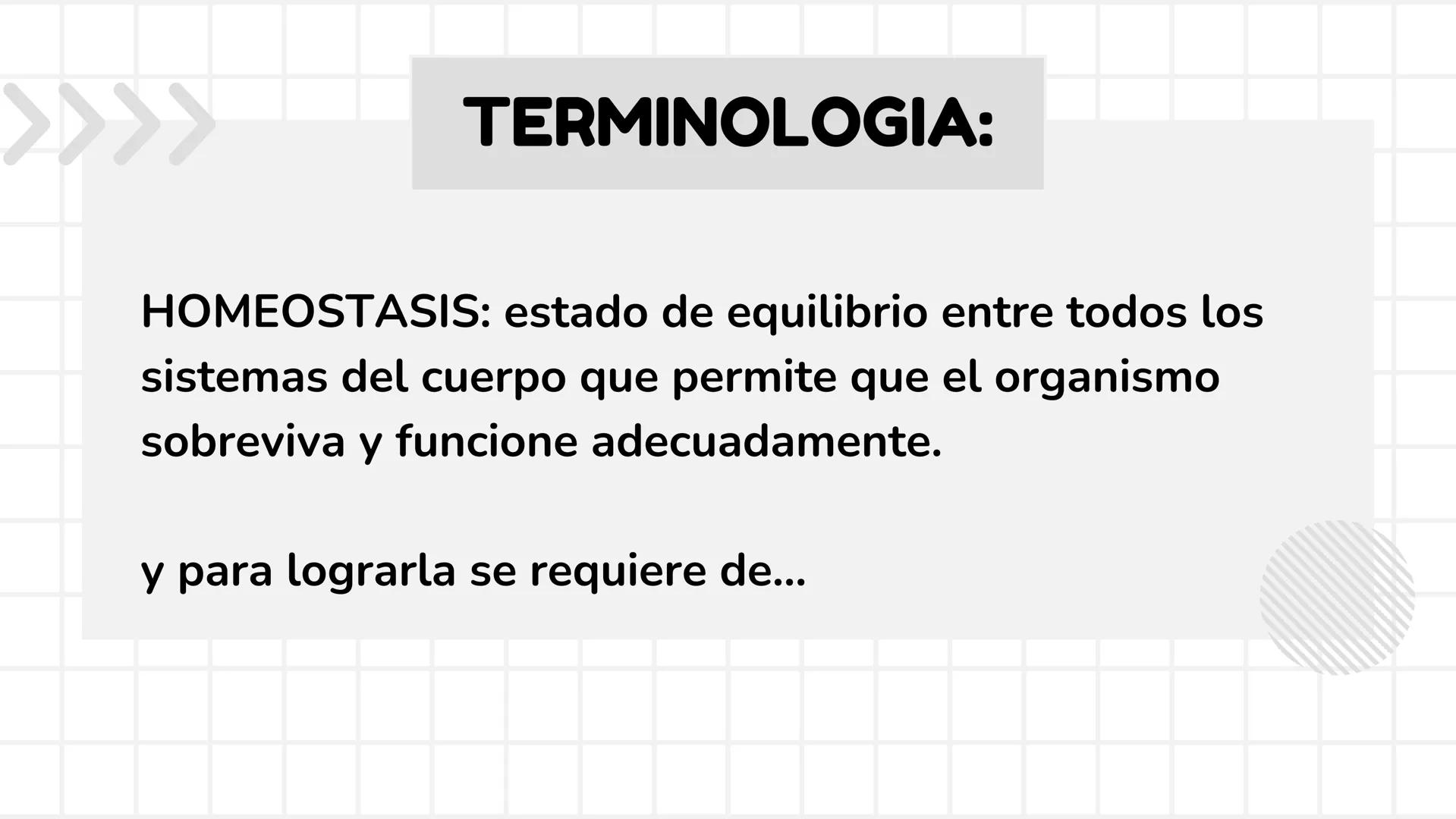 TERMINOLOGIA:

HOMEOSTASIS: estado de equilibrio entre todos los sistemas del cuerpo que permite que el organismo sobreviva y funcione adecuadamente.

y para lograrla se requiere de...